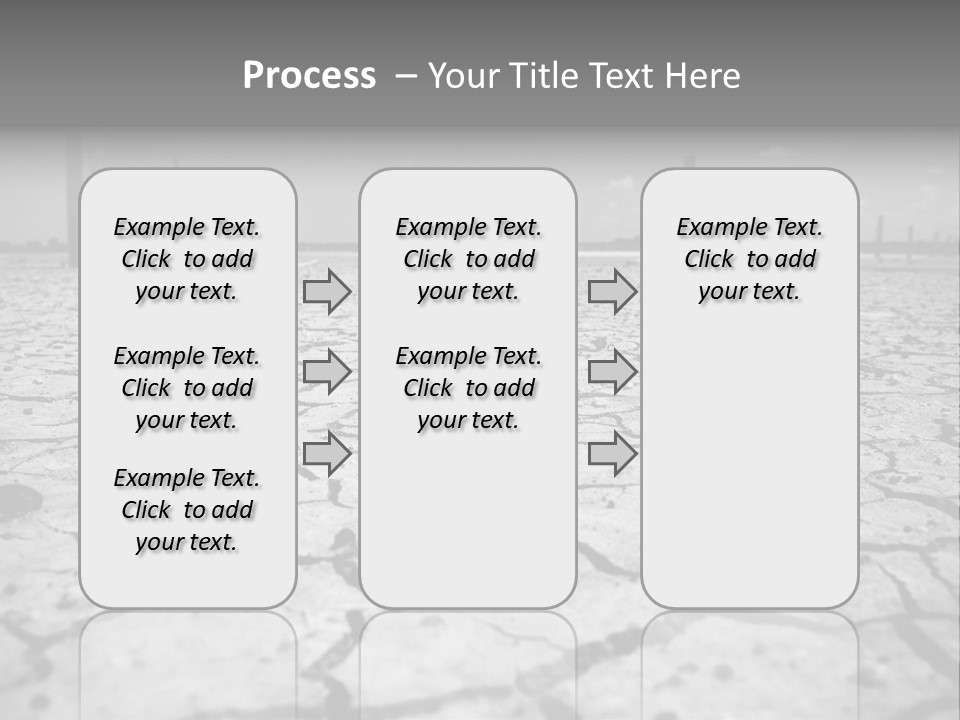 Process – Your Title Text Here

Example Text. Click to add your text.

Example Text. Click to add your text.

Example Text. Click to add your text.

Example Text. Click to add your text.

Example Text. Click to add your text.

Example Text. Click to add your text.